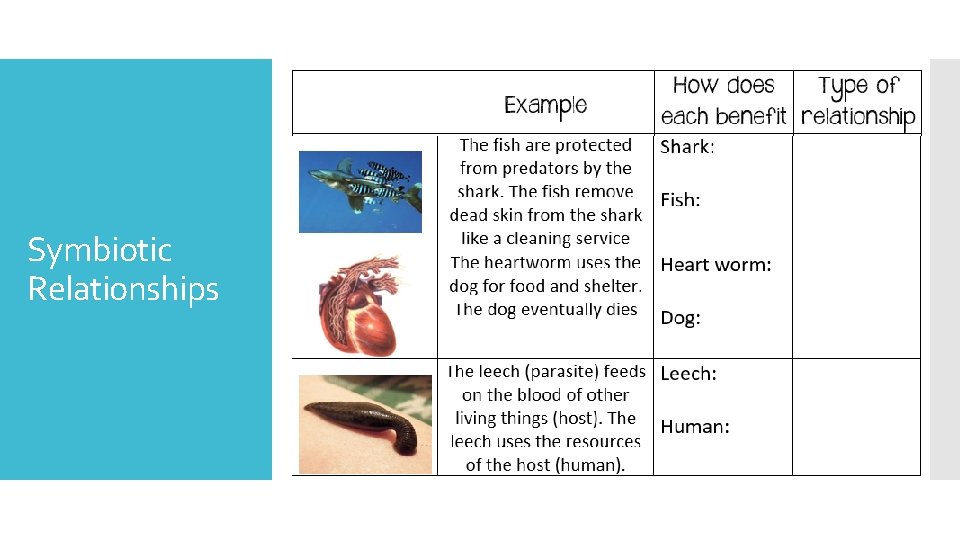 Symbiotic Relationships

| | Example | How does each benefit | Type of relationship |
|---|---|---|---|
| | The fish are protected from predators by the shark. The fish remove dead skin from the shark like a cleaning service | Shark: Fish: | |
| | The heartworm uses the dog for food and shelter. The dog eventually dies | Heart worm: Dog: | |
| | The leech (parasite) feeds on the blood of other living things (host). The leech uses the resources of the host (human). | Leech: Human: | |